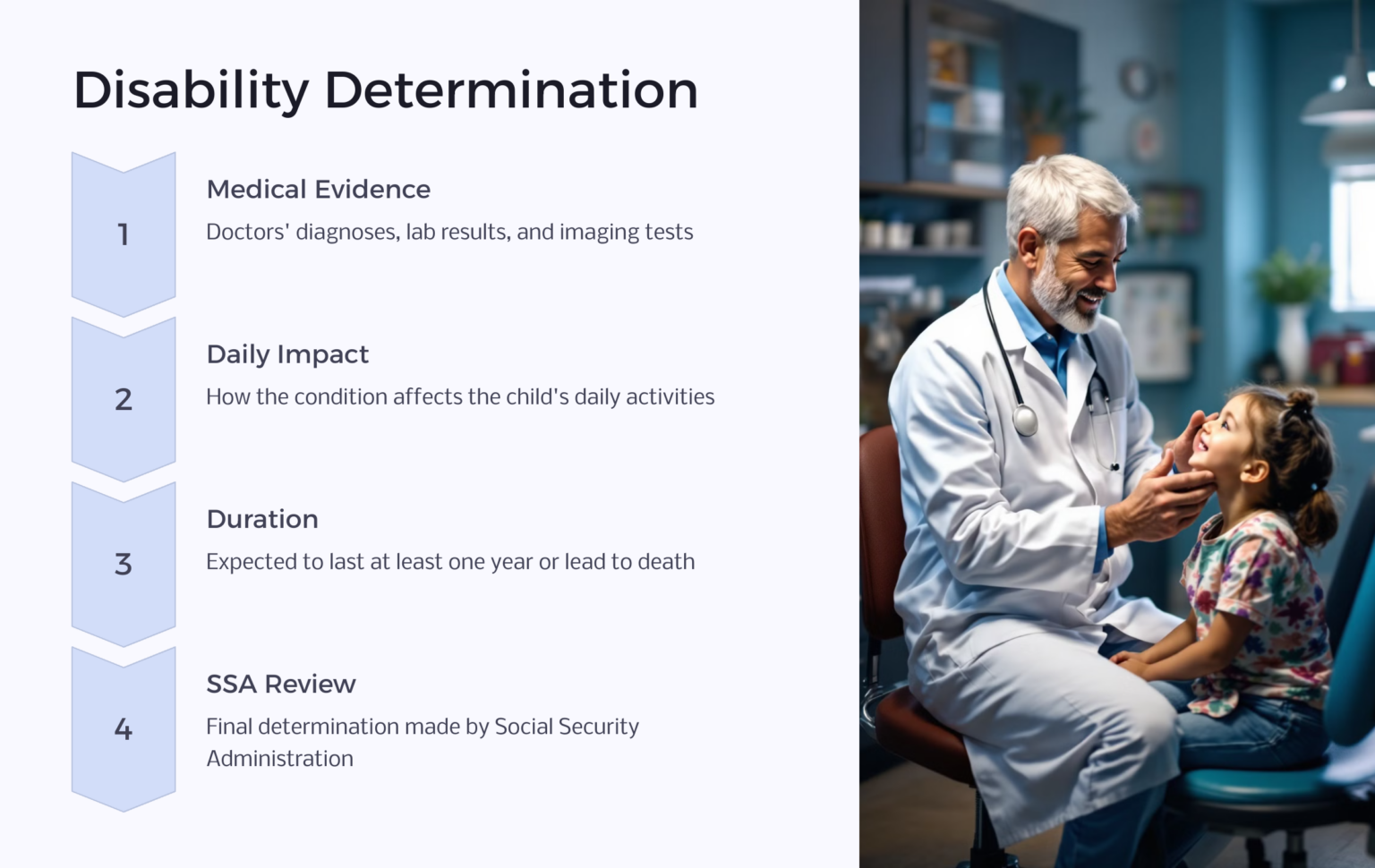 Disability Determination

1

Medical Evidence

Doctors' diagnoses, lab results, and imaging tests

2

Daily Impact

How the condition affects the child's daily activities

3

Duration

Expected to last at least one year or lead to death

4

SSA Review

Final determination made by Social Security Administration